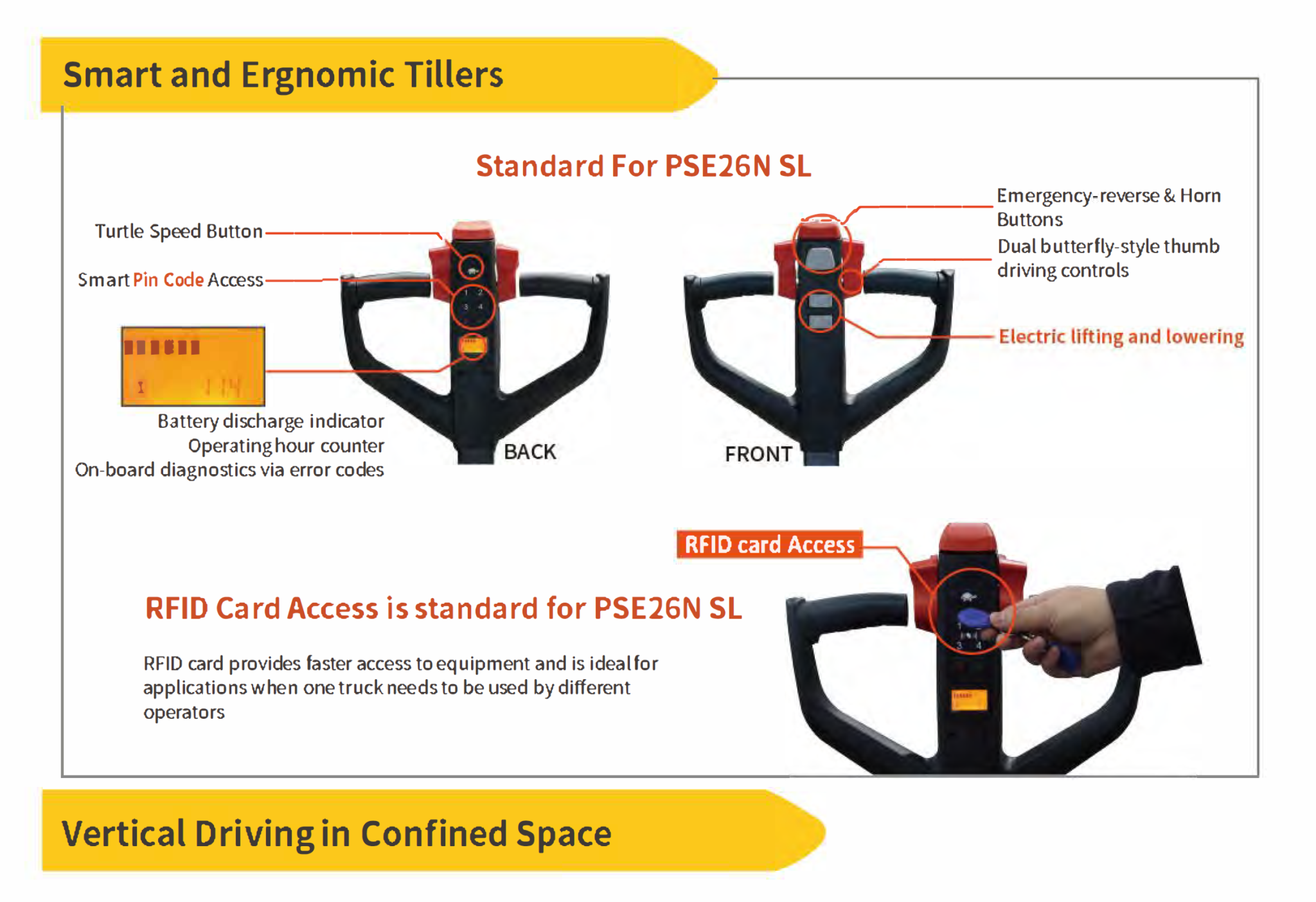 Smart and Ergnomic Tillers

Standard For PSE26N SL

Turtle Speed Button

Smart Pin Code Access

Battery discharge indicator
Operating hour counter
On-board diagnostics via error codes

BACK

FRONT

Emergency-reverse & Horn Buttons

Dual butterfly-style thumb driving controls

Electric lifting and lowering

RFID card Access

RFID Card Access is standard for PSE26N SL

RFID card provides faster access to equipment and is ideal for applications when one truck needs to be used by different operators

Vertical Driving in Confined Space